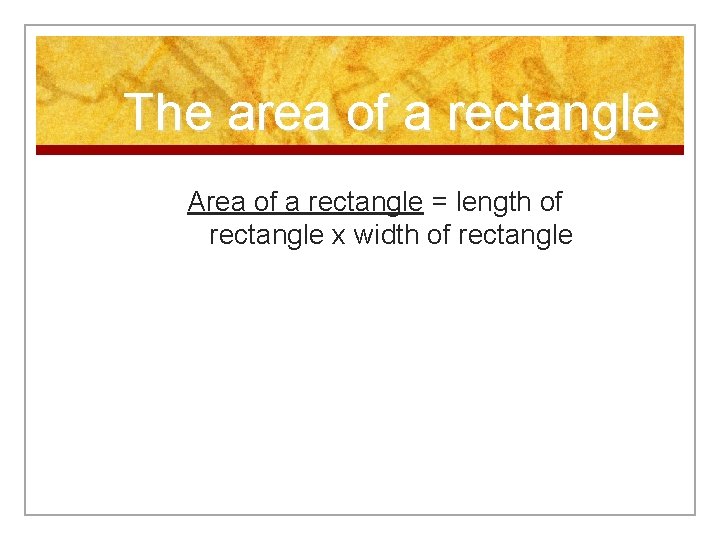 The area of a rectangle

Area of a rectangle = length of rectangle x width of rectangle